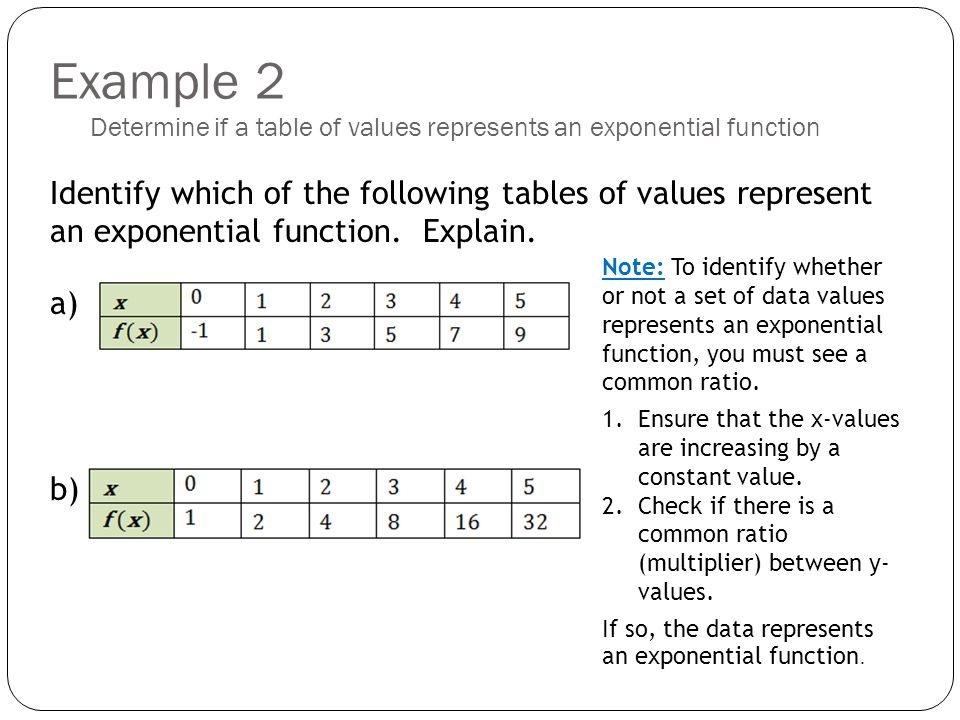 Example 2

Determine if a table of values represents an exponential function

Identify which of the following tables of values represent an exponential function. Explain.

a)

| $x$ | 0 | 1 | 2 | 3 | 4 | 5 |
|---|---|---|---|---|---|---|
| $f(x)$ | -1 | 1 | 3 | 5 | 7 | 9 |

b)

| $x$ | 0 | 1 | 2 | 3 | 4 | 5 |
|---|---|---|---|---|---|---|
| $f(x)$ | 1 | 2 | 4 | 8 | 16 | 32 |

Note: To identify whether or not a set of data values represents an exponential function, you must see a common ratio.

1. Ensure that the x-values are increasing by a constant value.
2. Check if there is a common ratio (multiplier) between y-values.

If so, the data represents an exponential function.